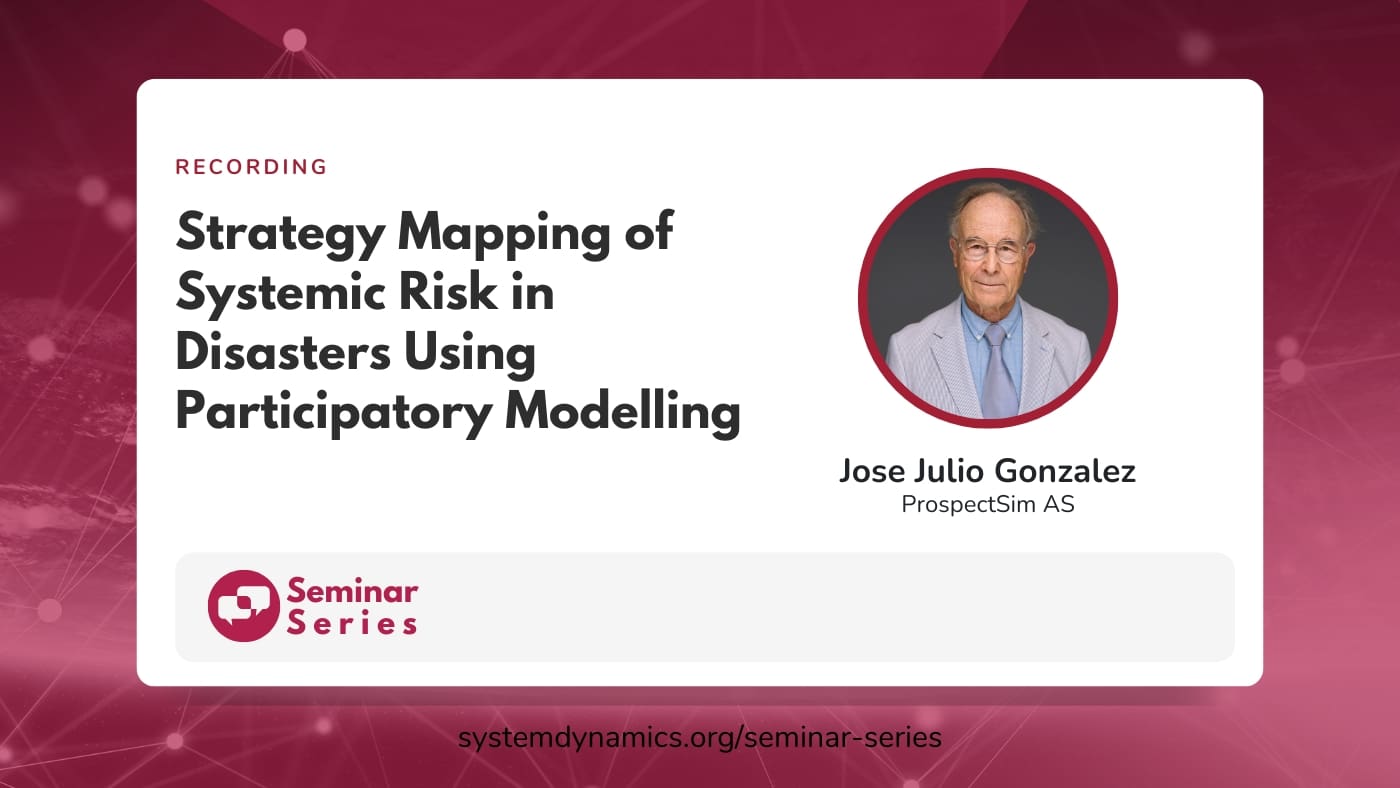 RECORDING

Strategy Mapping of Systemic Risk in Disasters Using Participatory Modelling

Jose Julio Gonzalez
ProspectSim AS

Seminar Series

systemdynamics.org/seminar-series